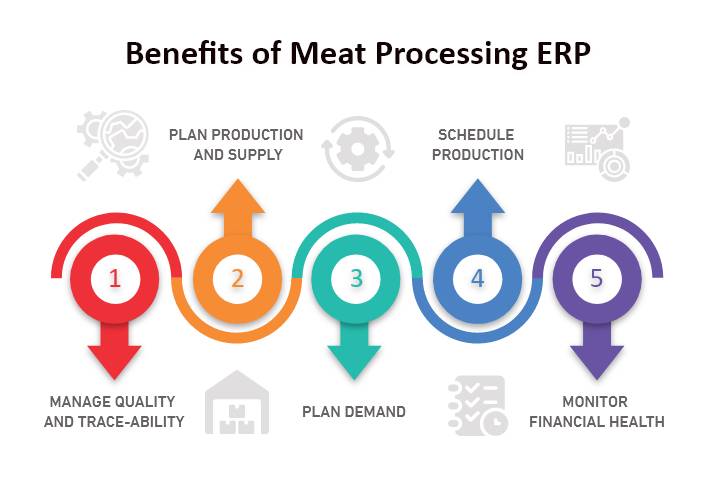 Benefits of Meat Processing ERP

PLAN PRODUCTION AND SUPPLY

SCHEDULE PRODUCTION

1

2

3

4

5

MANAGE QUALITY AND TRACE-ABILITY

PLAN DEMAND

MONITOR FINANCIAL HEALTH